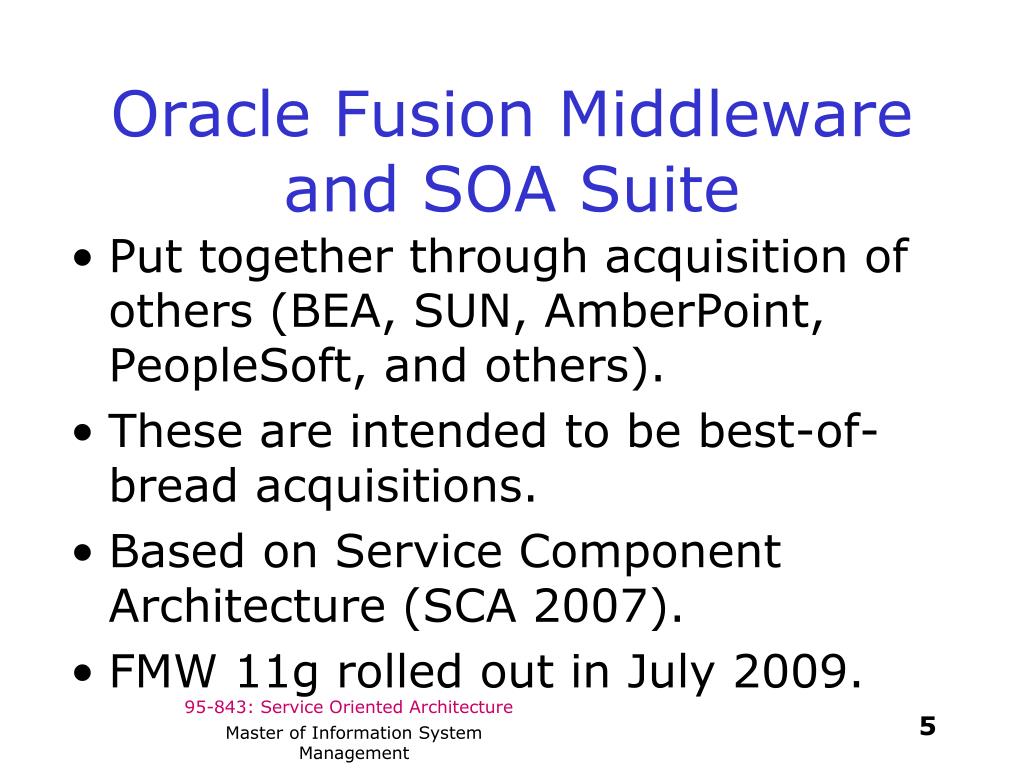 Oracle Fusion Middleware and SOA Suite

• Put together through acquisition of others (BEA, SUN, AmberPoint, PeopleSoft, and others).
• These are intended to be best-of-bread acquisitions.
• Based on Service Component Architecture (SCA 2007).
• FMW 11g rolled out in July 2009.

95-843: Service Oriented Architecture

Master of Information System Management

5